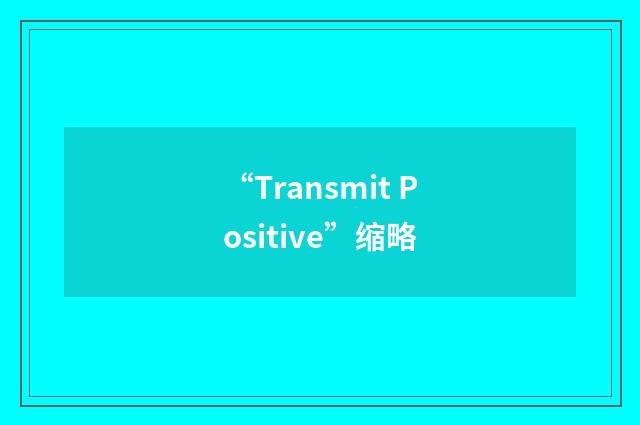 “Transmit Positive”缩略